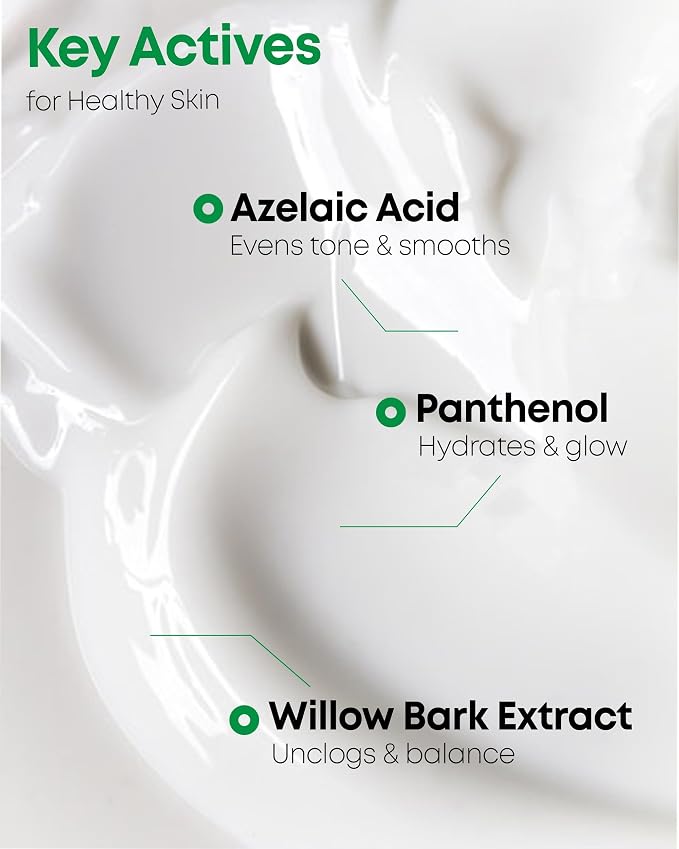 Key Actives
for Healthy Skin

Azelaic Acid
Evens tone & smooths

Panthenol
Hydrates & glow

Willow Bark Extract
Unclogs & balance